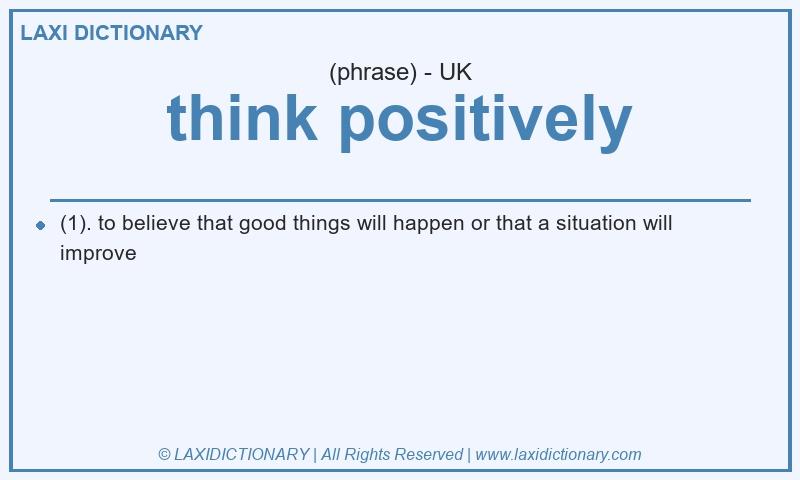 LAXI DICTIONARY

(phrase) - UK

think positively

(1). to believe that good things will happen or that a situation will improve

© LAXIDICTIONARY | All Rights Reserved | www.laxidictionary.com